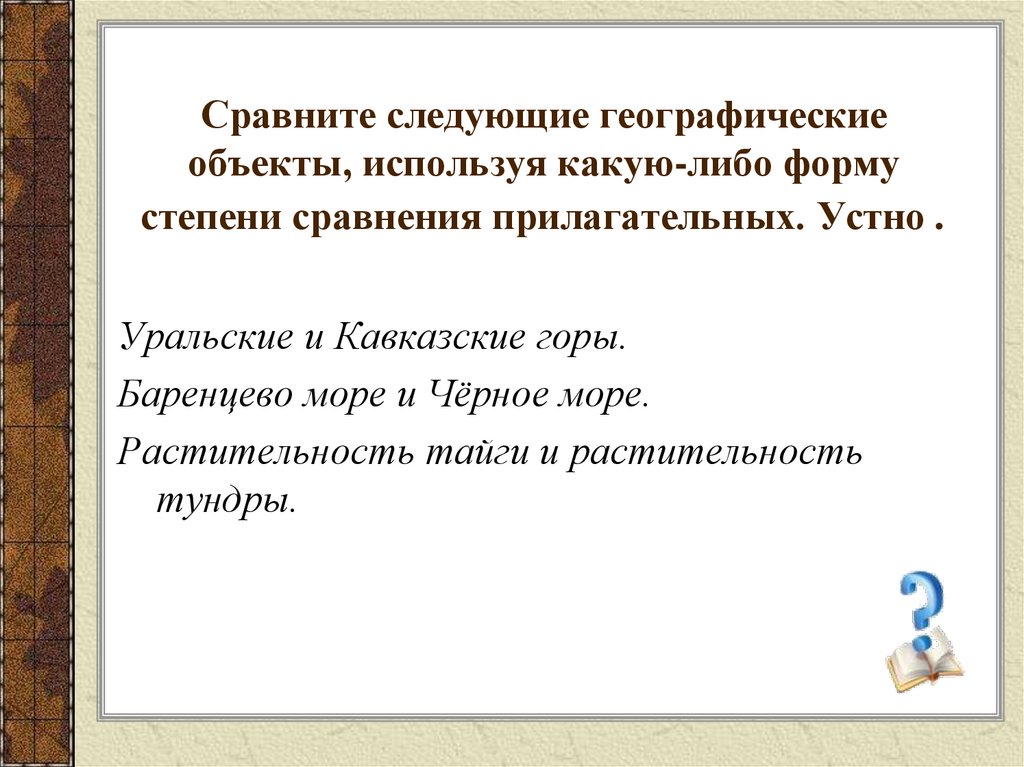 Сравните следующие географические объекты, используя какую-либо форму степени сравнения прилагательных. Устно .

Уральские и Кавказские горы.

Баренцево море и Чёрное море.

Растительность тайги и растительность тундры.